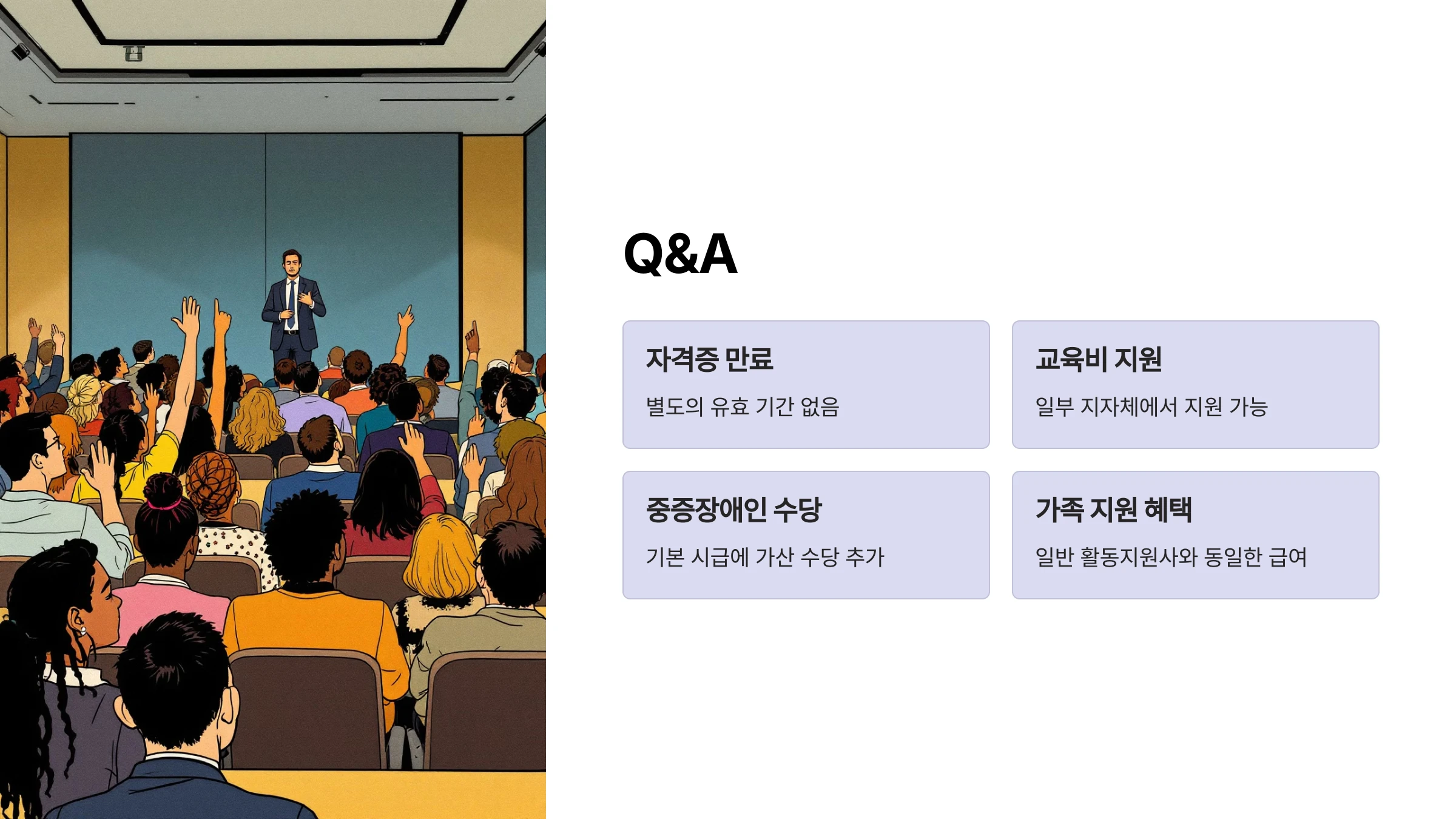 Q&A

자격증 만료

별도의 유효 기간 없음

교육비 지원

일부 지자체에서 지원 가능

중증장애인 수당

기본 시급에 가산 수당 추가

가족 지원 혜택

일반 활동지원사와 동일한 급여